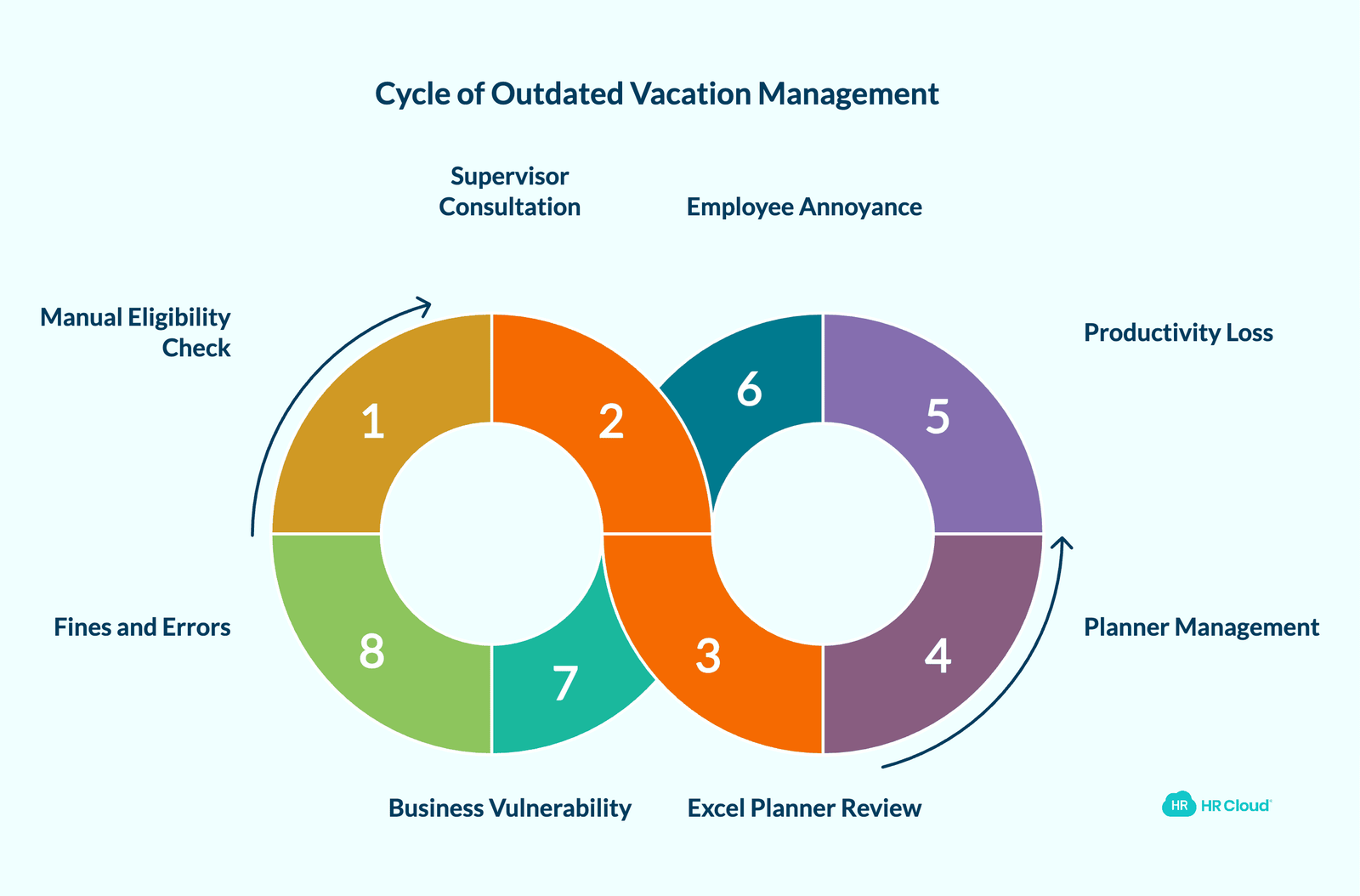 Cycle of Outdated Vacation Management

Supervisor Consultation

Employee Annoyance

Manual Eligibility Check

Productivity Loss

1

2

6

5

Fines and Errors

Planner Management

8

7

3

4

Business Vulnerability

Excel Planner Review

HR HR Cloud